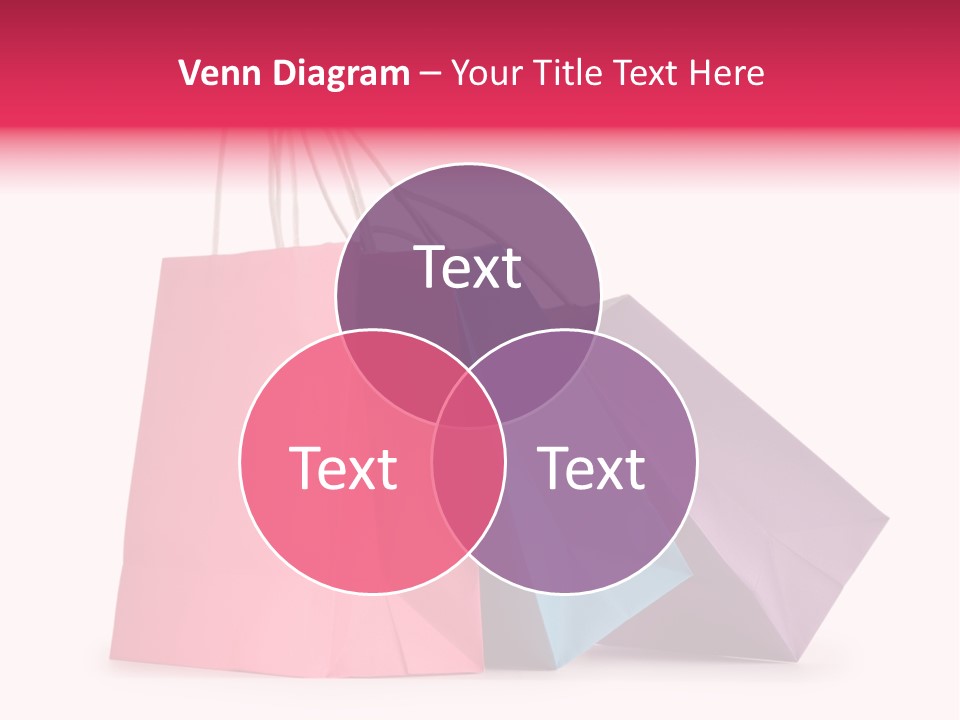 Venn Diagram – Your Title Text Here

Text

Text

Text